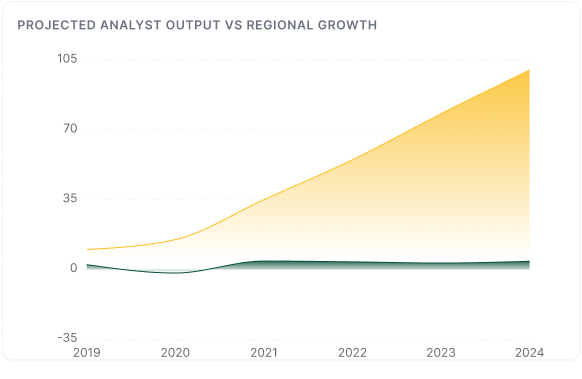 PROJECTED ANALYST OUTPUT VS REGIONAL GROWTH

105
70
35
0
-35

2019
2020
2021
2022
2023
2024